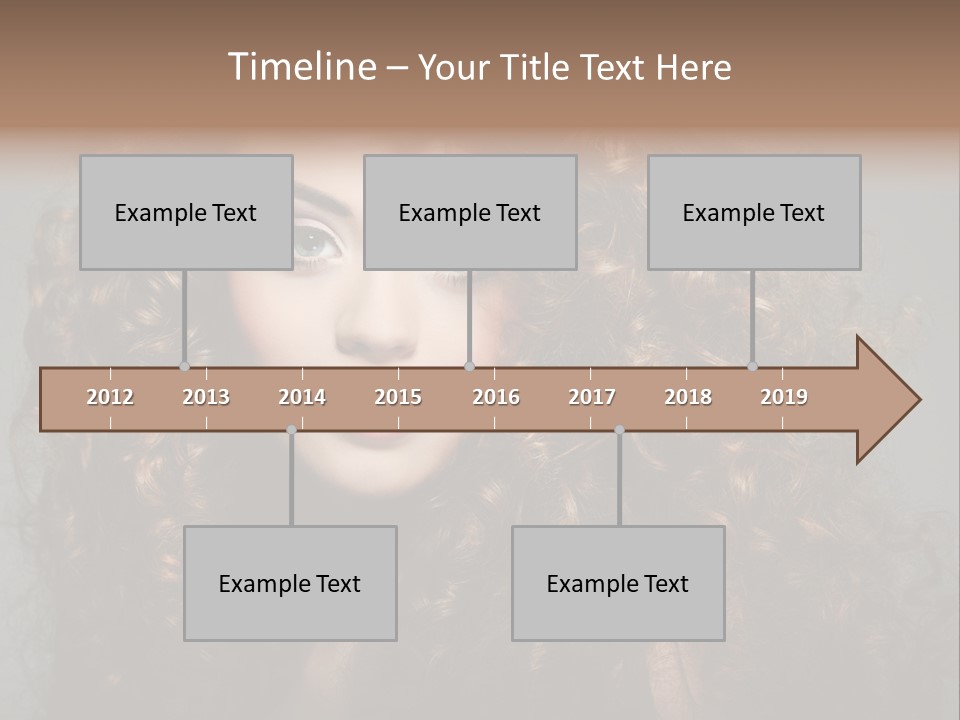 Timeline – Your Title Text Here

Example Text

Example Text

Example Text

2012 2013 2014 2015 2016 2017 2018 2019

Example Text

Example Text